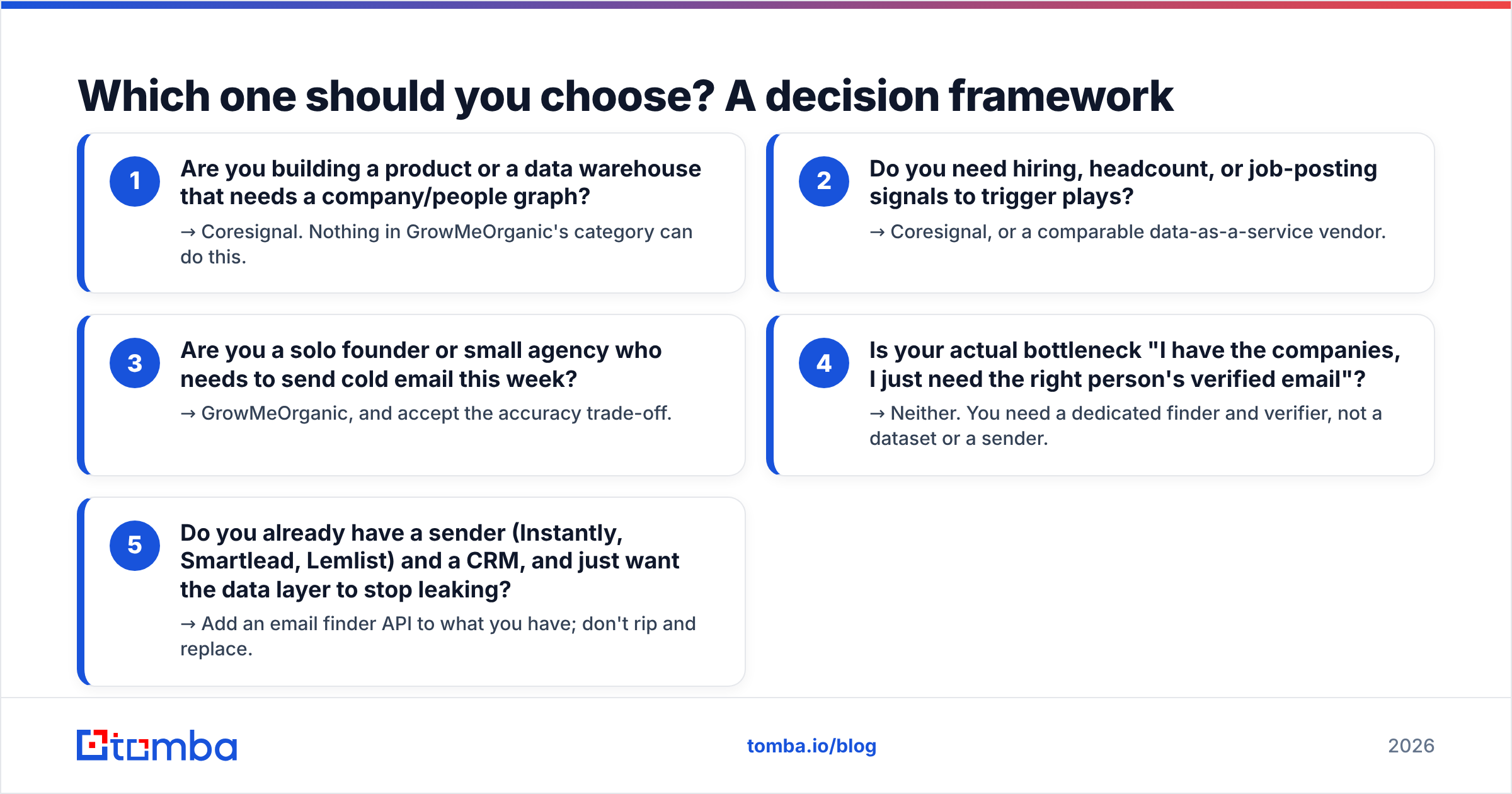 Which one should you choose? A decision framework

1
Are you building a product or a data warehouse that needs a company/people graph?
→ Coresignal. Nothing in GrowMeOrganic's category can do this.

2
Do you need hiring, headcount, or job-posting signals to trigger plays?
→ Coresignal, or a comparable data-as-a-service vendor.

3
Are you a solo founder or small agency who needs to send cold email this week?
→ GrowMeOrganic, and accept the accuracy trade-off.

4
Is your actual bottleneck "I have the companies, I just need the right person's verified email"?
→ Neither. You need a dedicated finder and verifier, not a dataset or a sender.

5
Do you already have a sender (Instantly, Smartlead, Lemlist) and a CRM, and just want the data layer to stop leaking?
→ Add an email finder API to what you have; don't rip and replace.

tomba

tomba.io/blog

2026